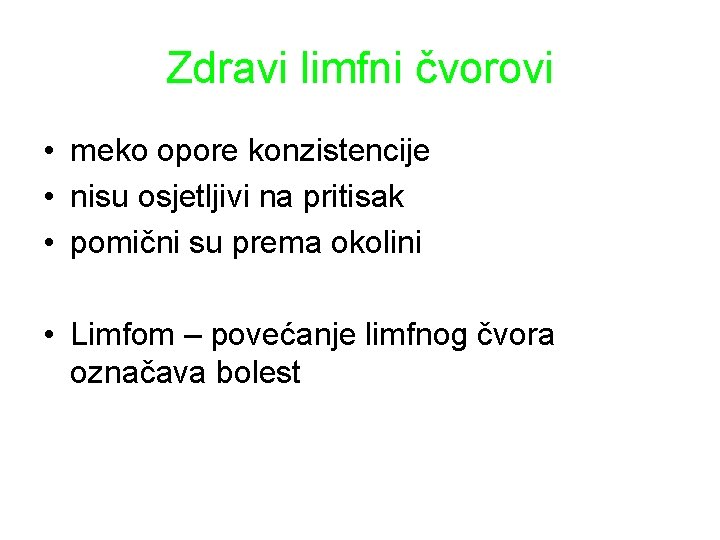 Zdravi limfni čvorovi

• meko opore konzistencije
• nisu osjetljivi na pritisak
• pomični su prema okolini

• Limfom – povećanje limfnog čvora označava bolest